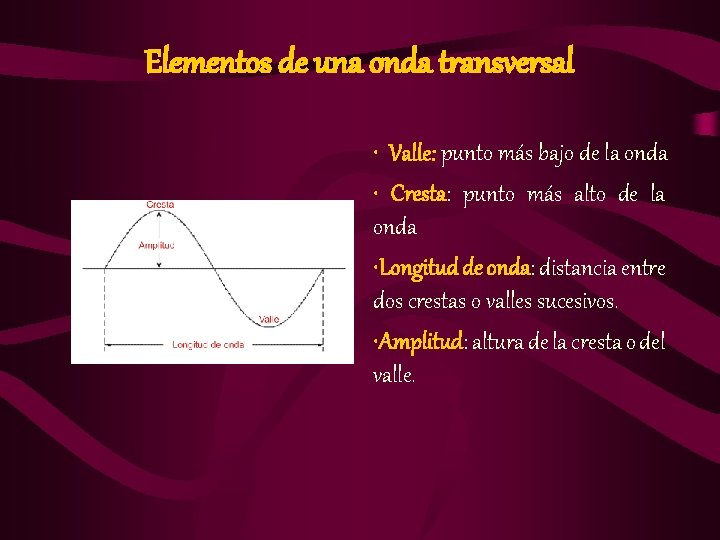 Elementos de una onda transversal

Cresta

Amplitud

Valle

Longitud de onda

· Valle: punto más bajo de la onda

· Cresta: punto más alto de la onda

·Longitud de onda: distancia entre dos crestas o valles sucesivos.

·Amplitud: altura de la cresta o del valle.